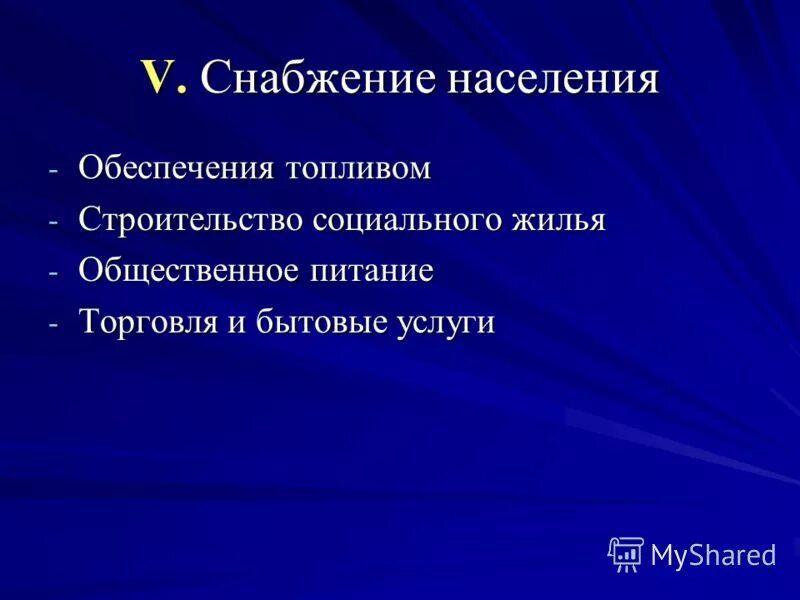 V. Снабжение населения

- Обеспечения топливом
- Строительство социального жилья
- Общественное питание
- Торговля и бытовые услуги

MyShared